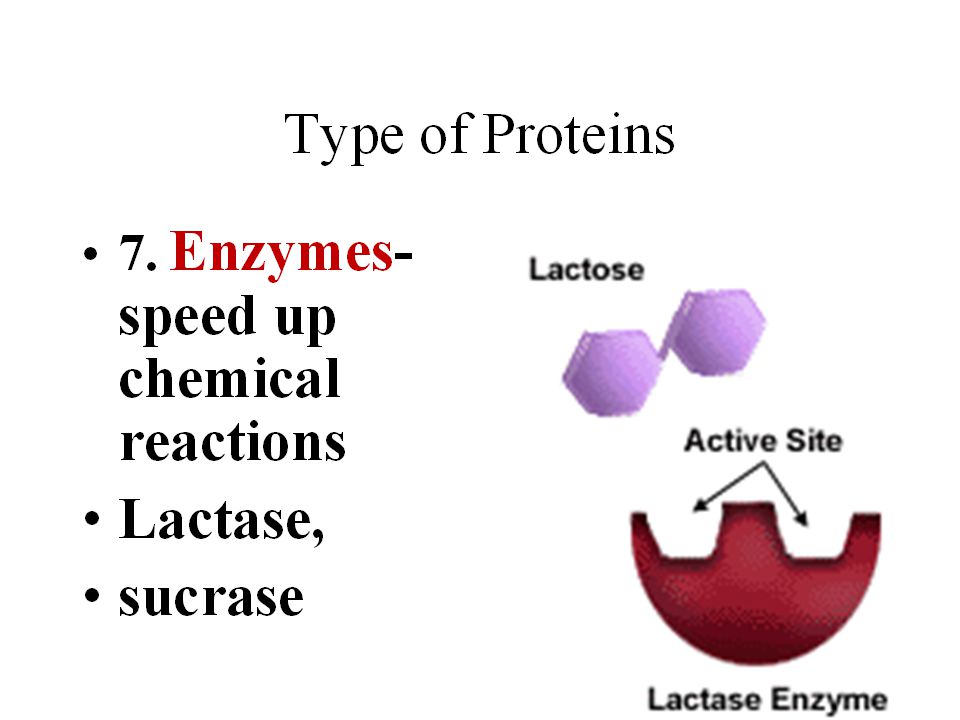 Type of Proteins

• 7. Enzymes- speed up chemical reactions
• Lactase,
• sucrase

Lactose

Active Site

Lactase Enzyme